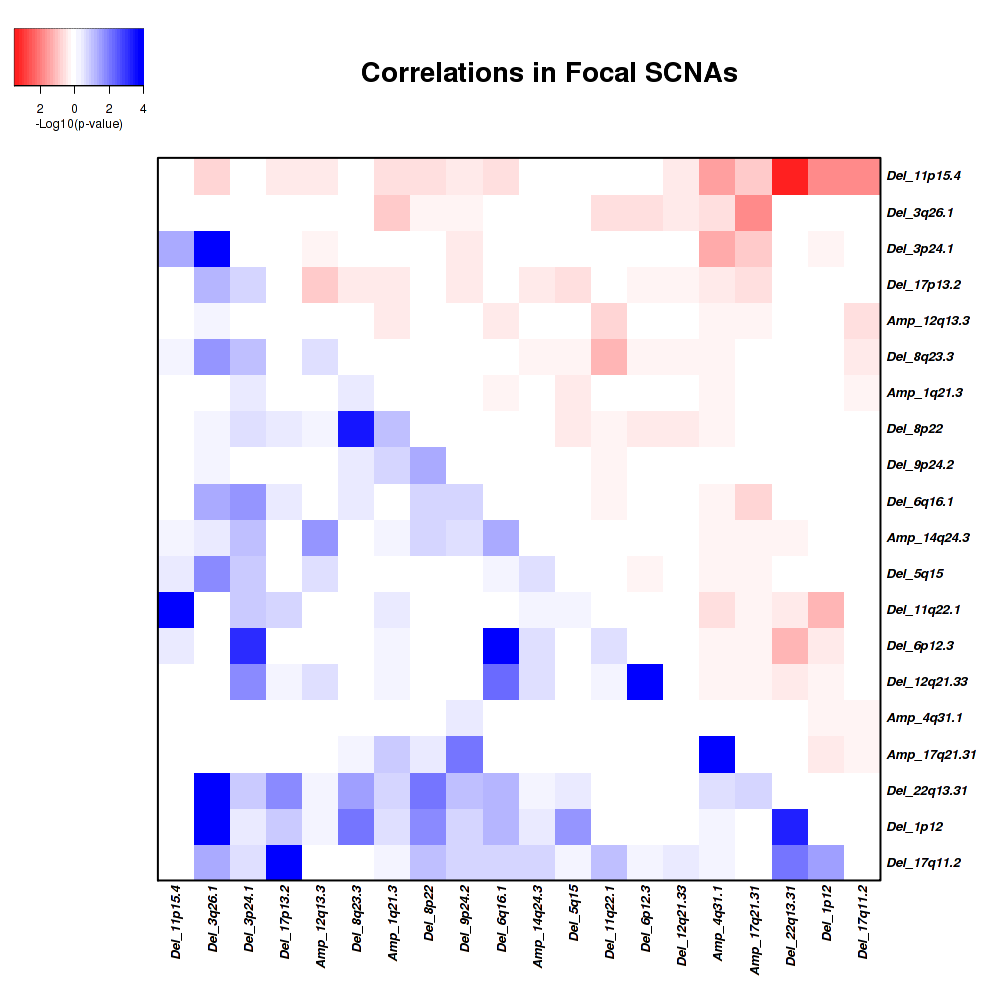 2 0 2 4
-Log10(p-value)

Correlations in Focal SCNAs

Del_11p15.4
Del_3q26.1
Del_3p24.1
Del_17p13.2
Amp_12q13.3
Del_8q23.3
Amp_1q21.3
Del_8p22
Del_9p24.2
Del_6q16.1
Amp_14q24.3
Del_5q15
Del_11q22.1
Del_6p12.3
Del_12q21.33
Amp_4q31.1
Amp_17q21.31
Del_22q13.31
Del_1p12
Del_17q11.2

Del_11p15.4
Del_3q26.1
Del_3p24.1
Del_17p13.2
Amp_12q13.3
Del_8q23.3
Amp_1q21.3
Del_8p22
Del_9p24.2
Del_6q16.1
Amp_14q24.3
Del_5q15
Del_11q22.1
Del_6p12.3
Del_12q21.33
Amp_4q31.1
Amp_17q21.31
Del_22q13.31
Del_1p12
Del_17q11.2